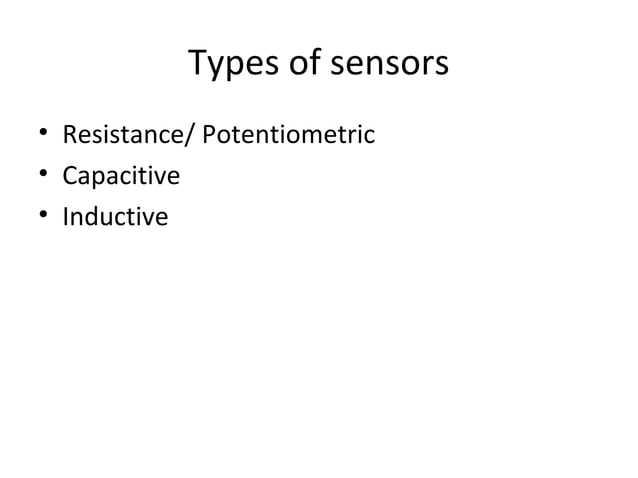 Types of sensors

• Resistance/ Potentiometric
• Capacitive
• Inductive